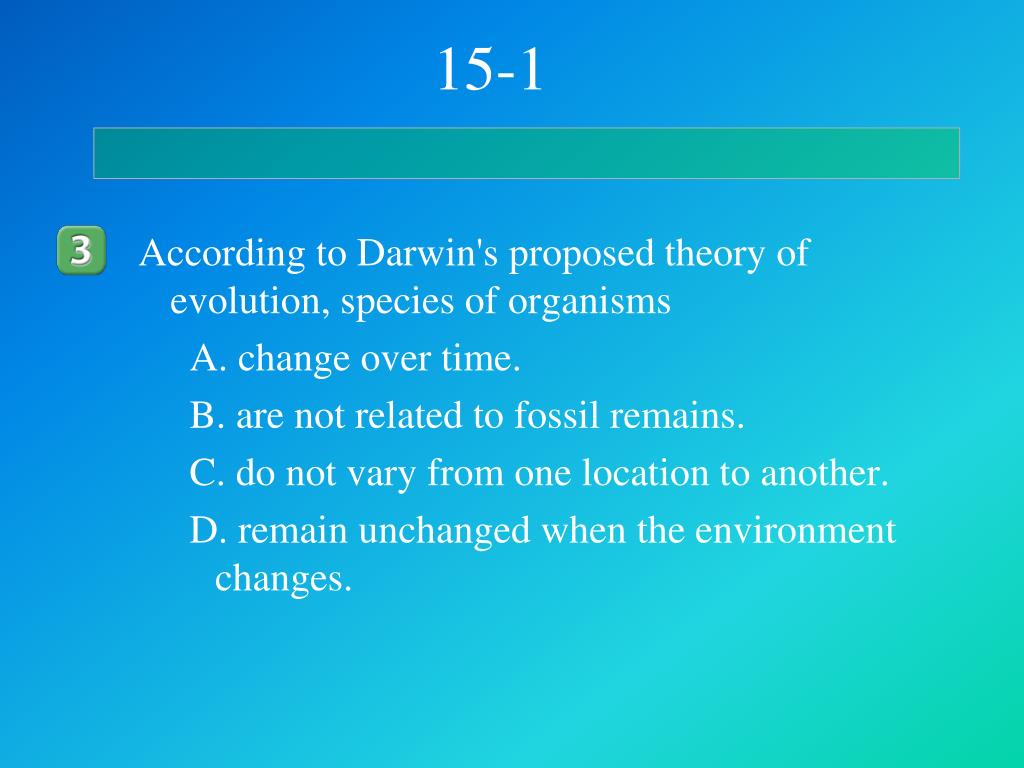 15-1

3 According to Darwin's proposed theory of evolution, species of organisms

A. change over time.

B. are not related to fossil remains.

C. do not vary from one location to another.

D. remain unchanged when the environment changes.